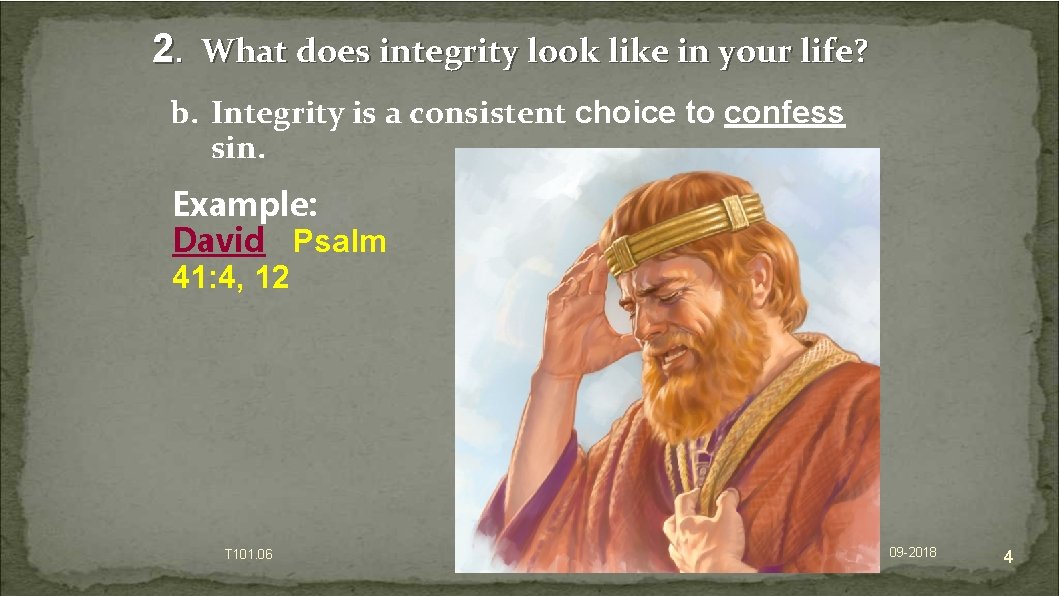 2. What does integrity look like in your life?

b. Integrity is a consistent choice to confess sin.

Example:
David Psalm 41: 4, 12

T101.06

09-2018

4